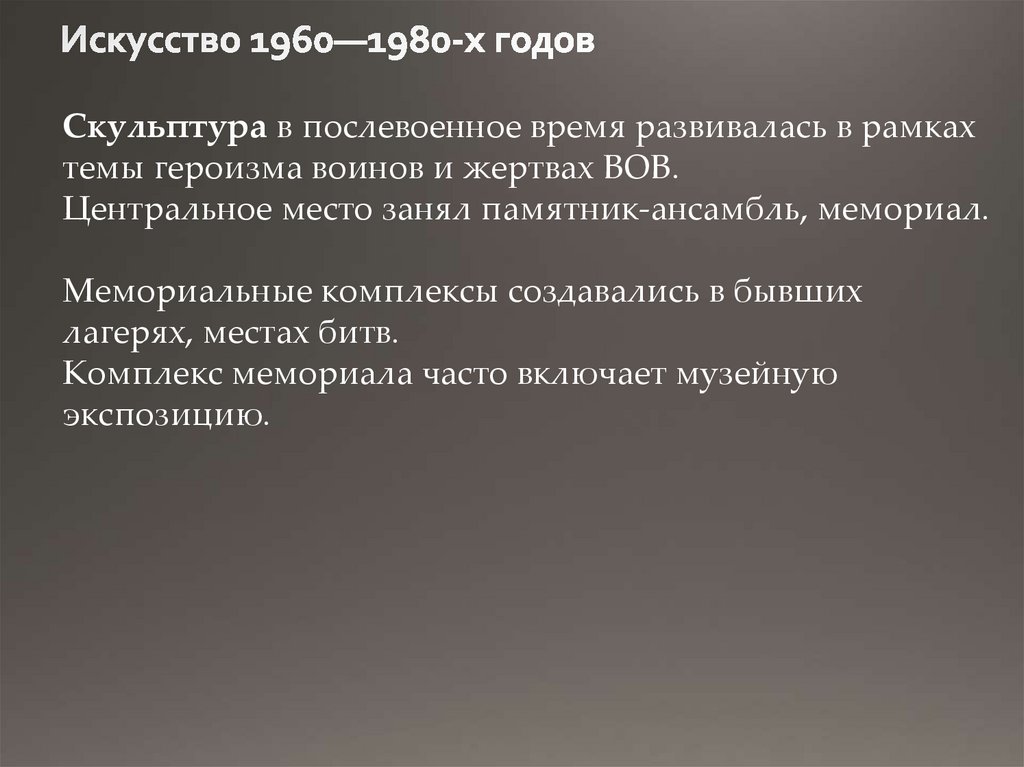 Искусство 1960—1980-х годов

Скульптура в послевоенное время развивалась в рамках темы героизма воинов и жертвах ВОВ.
Центральное место занял памятник-ансамбль, мемориал.

Мемориальные комплексы создавались в бывших лагерях, местах битв.
Комплекс мемориала часто включает музейную экспозицию.